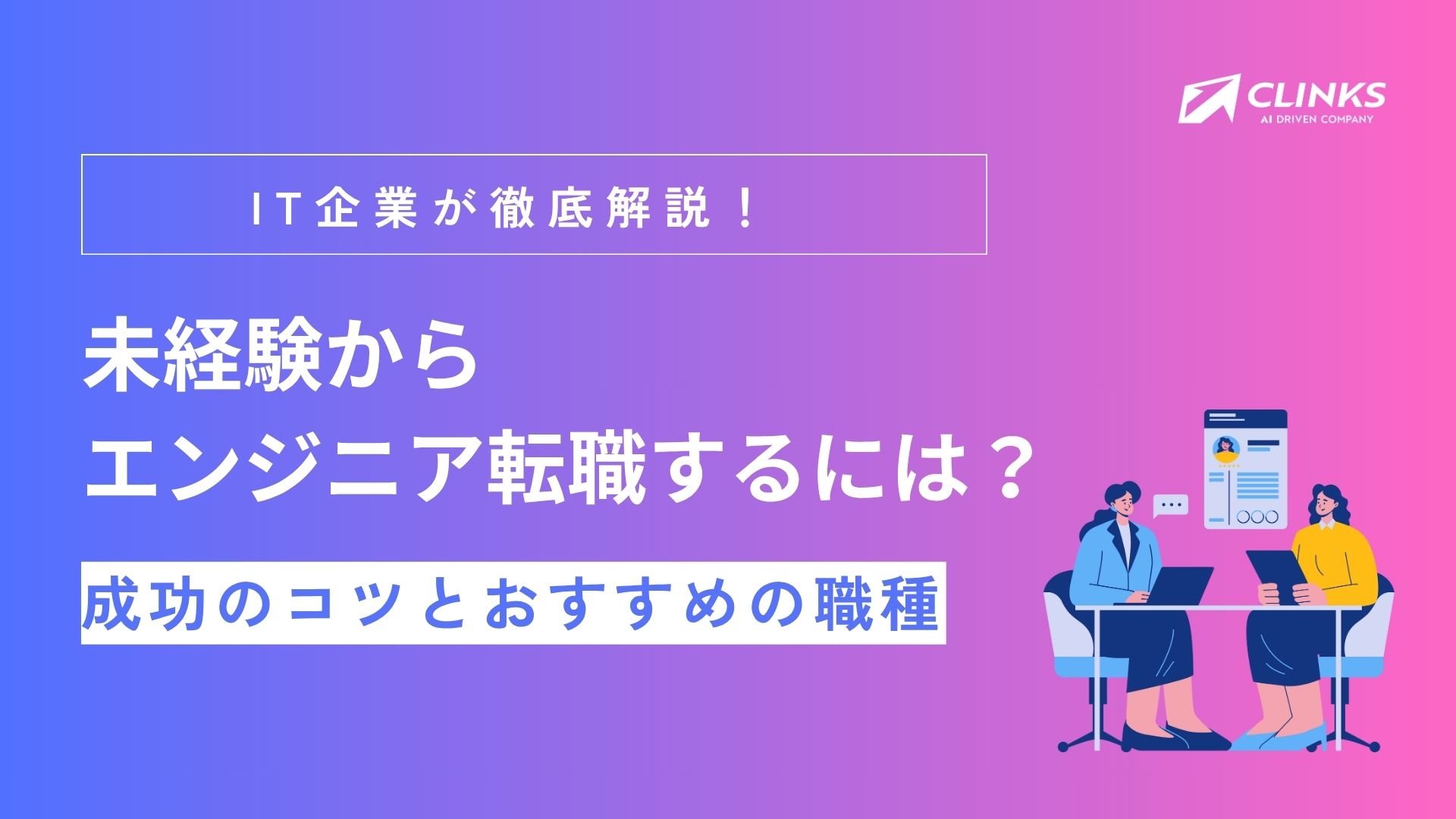 CLINKS
AI DRIVEN COMPANY

IT企業が徹底解説！

未経験から
エンジニア転職するには？

成功のコツとおすすめの職種